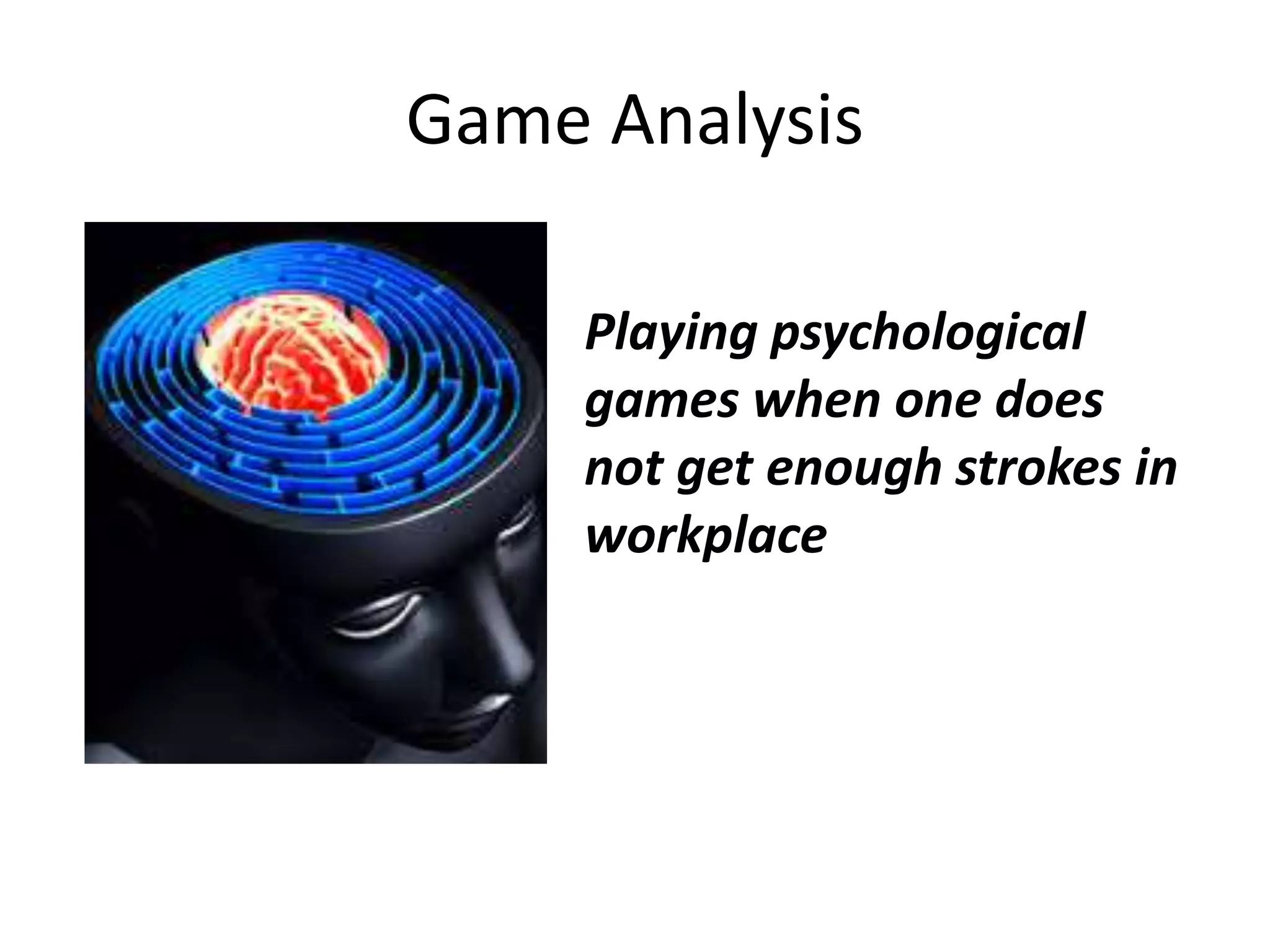 Game Analysis

Playing psychological games when one does not get enough strokes in workplace